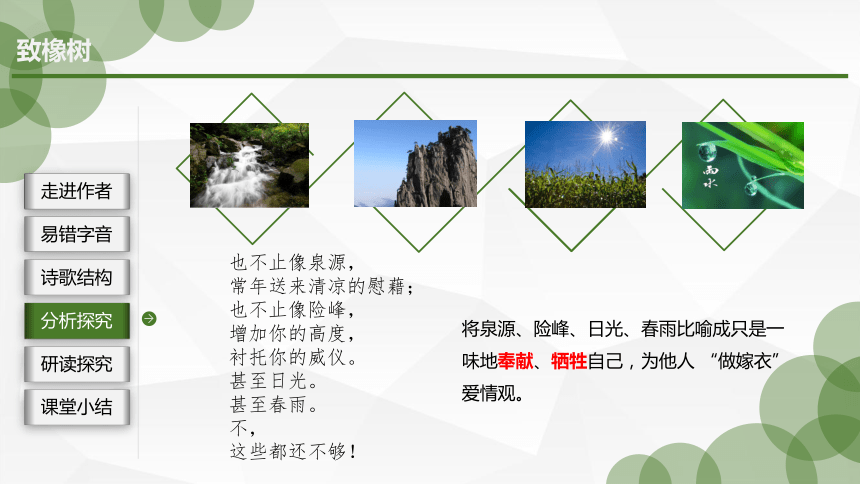 致橡树

走进作者
易错字音
诗歌结构
分析探究
研读探究
课堂小结

雨水

也不止像泉源，
常年送来清凉的慰藉；
也不止像险峰，
增加你的高度，
衬托你的威仪。
甚至日光。
甚至春雨。
不，
这些都还不够！

将泉源、险峰、日光、春雨比喻成只是一味地奉献、牺牲自己，为他人 “做嫁衣” 爱情观。